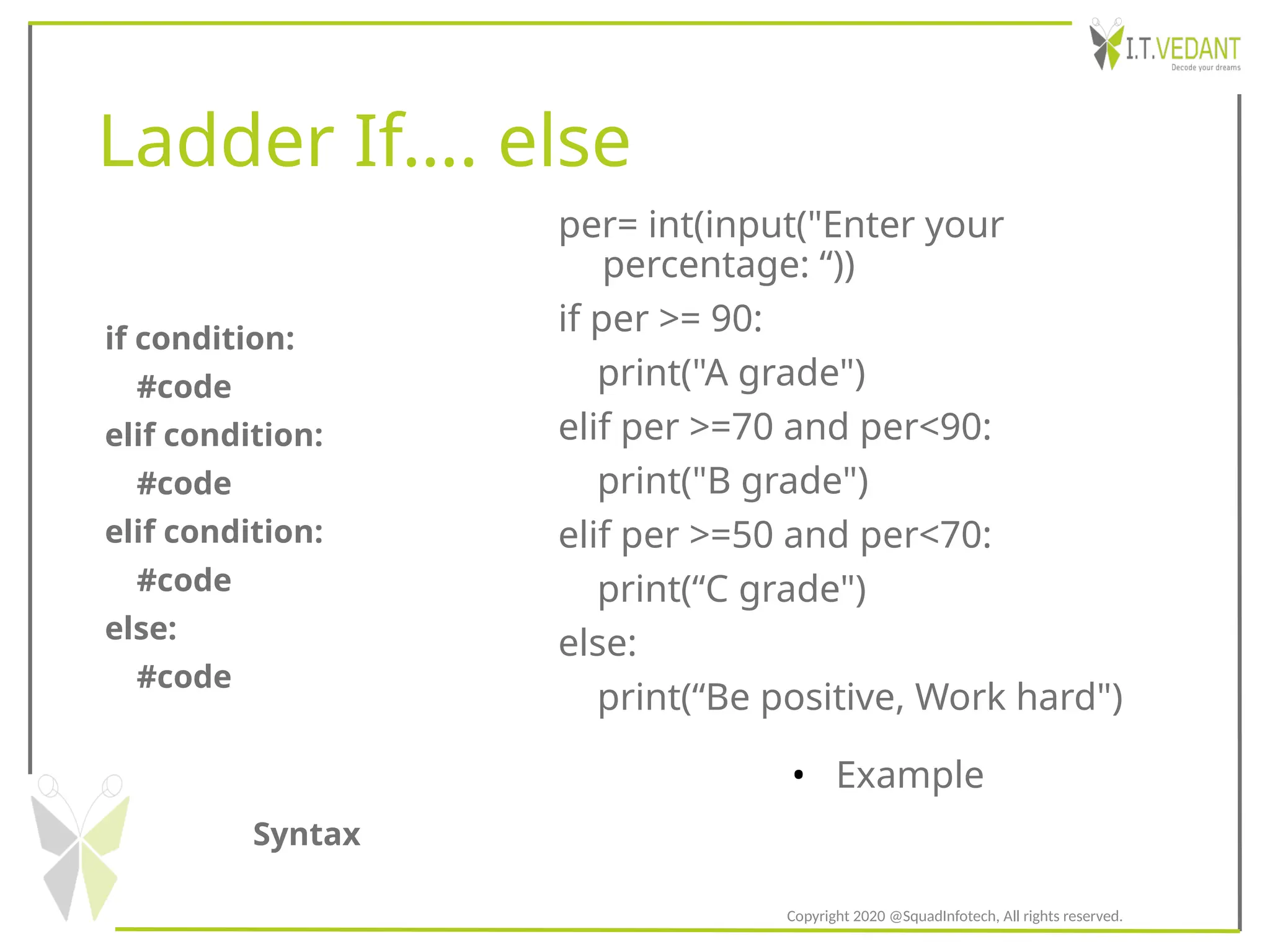 I.T.VEDANT
Decode your dreams

Ladder If…. else

if condition:
#code
elif condition:
#code
elif condition:
#code
else:
#code

Syntax

per= int(input("Enter your percentage: “))
if per >= 90:
print("A grade")
elif per >=70 and per<90:
print("B grade")
elif per >=50 and per<70:
print(“C grade")
else:
print(“Be positive, Work hard")

• Example

Copyright 2020 @SquadInfotech, All rights reserved.